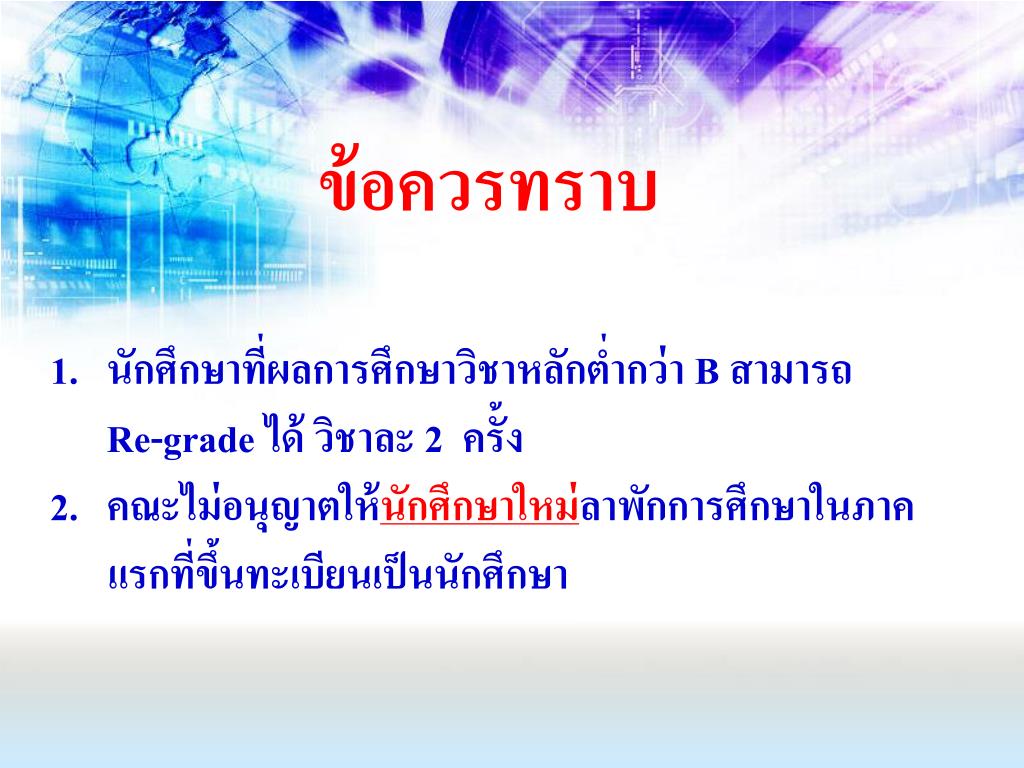 ข้อควรทราบ

1. นักศึกษาที่ผลการศึกษาวิชาหลักต่ำกว่า B สามารถ Re-grade ได้ วิชาละ 2 ครั้ง

2. คณะไม่อนุญาตให้นักศึกษาใหม่ลาพักการศึกษาในภาคแรกที่ขึ้นทะเบียนเป็นนักศึกษา